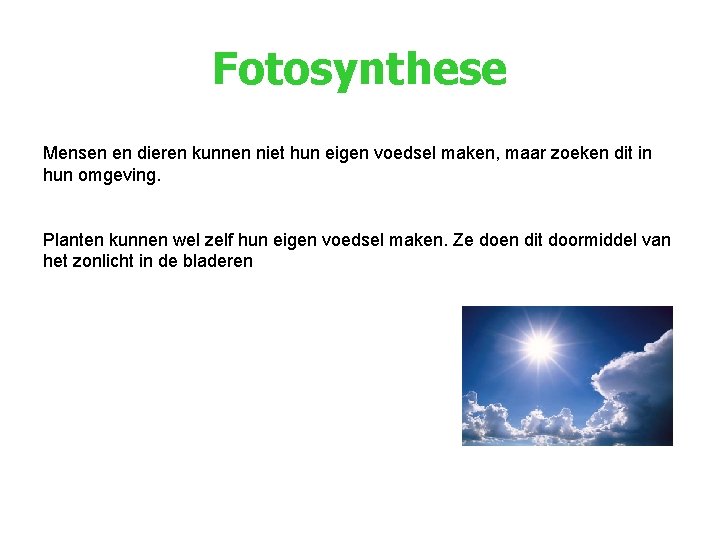 Fotosynthese

Mensen en dieren kunnen niet hun eigen voedsel maken, maar zoeken dit in hun omgeving.

Planten kunnen wel zelf hun eigen voedsel maken. Ze doen dit doormiddel van het zonlicht in de bladeren